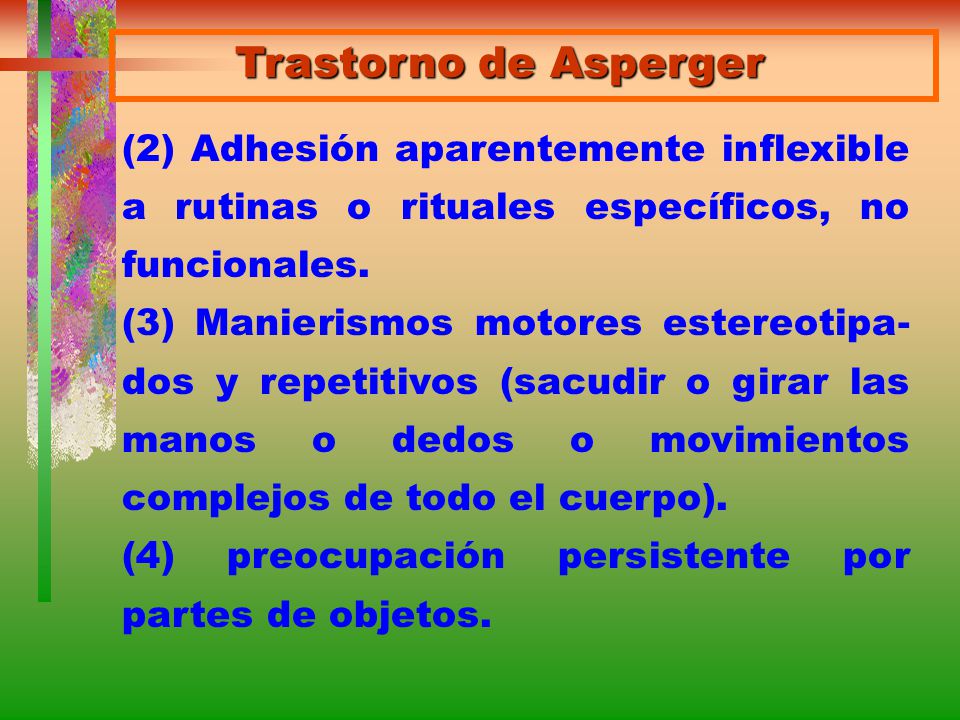 Trastorno de Asperger

(2) Adhesión aparentemente inflexible a rutinas o rituales específicos, no funcionales.

(3) Manierismos motores estereotipados y repetitivos (sacudir o girar las manos o dedos o movimientos complejos de todo el cuerpo).

(4) preocupación persistente por partes de objetos.